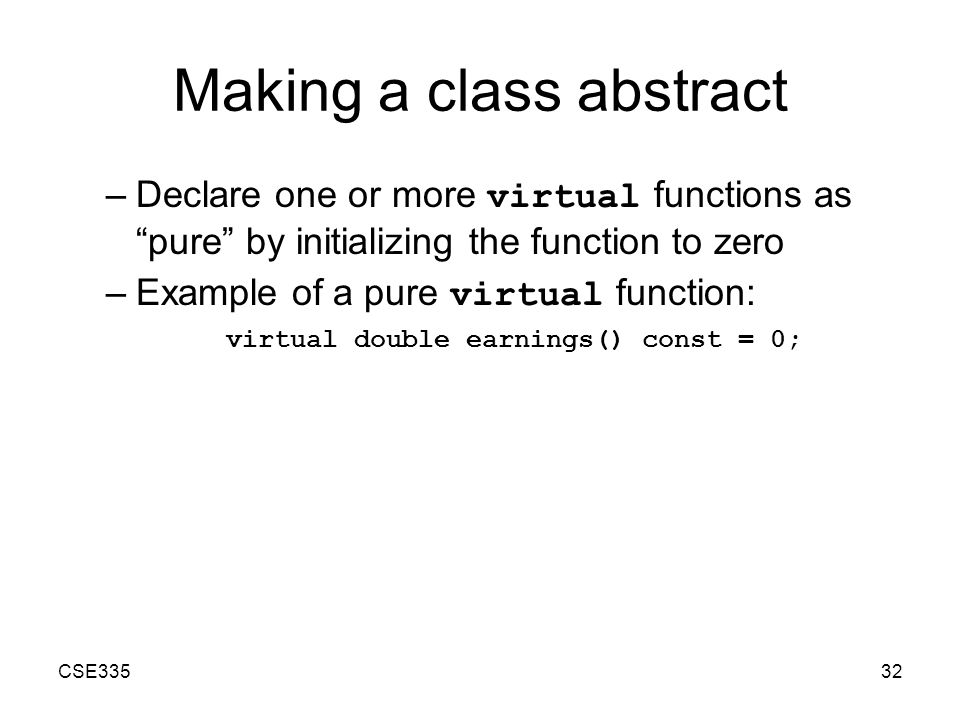 Making a class abstract

– Declare one or more virtual functions as “pure” by initializing the function to zero

– Example of a pure virtual function:

virtual double earnings() const = 0;

CSE335

32